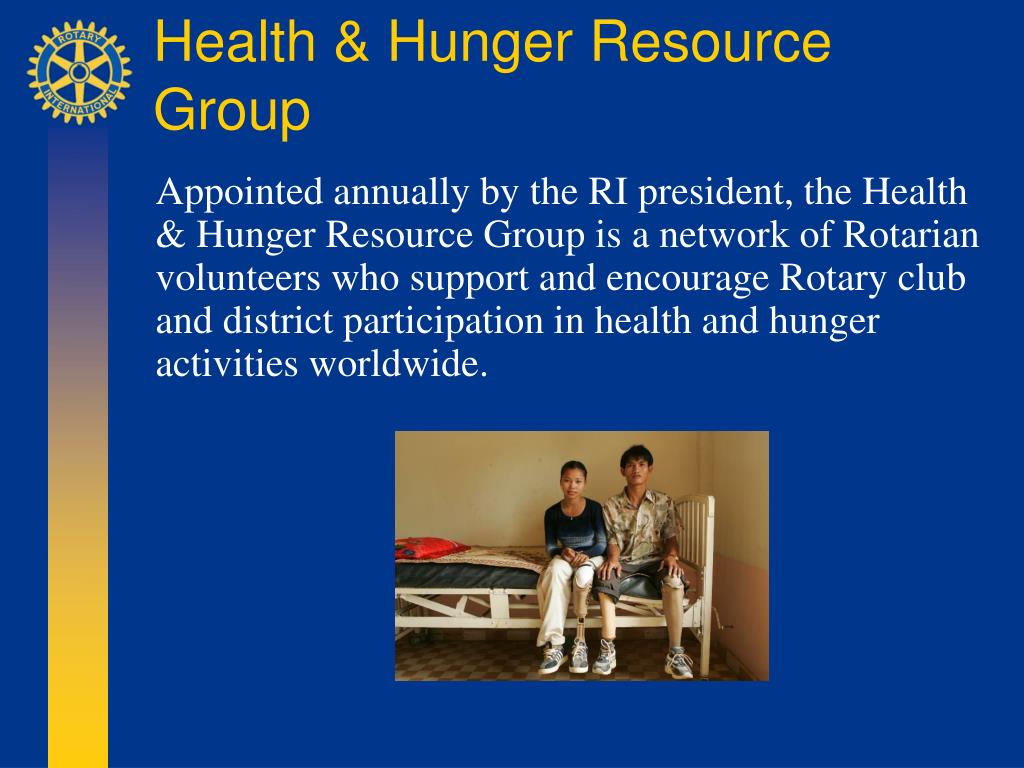 ROTARY INTERNATIONAL

Health & Hunger Resource Group

Appointed annually by the RI president, the Health & Hunger Resource Group is a network of Rotarian volunteers who support and encourage Rotary club and district participation in health and hunger activities worldwide.